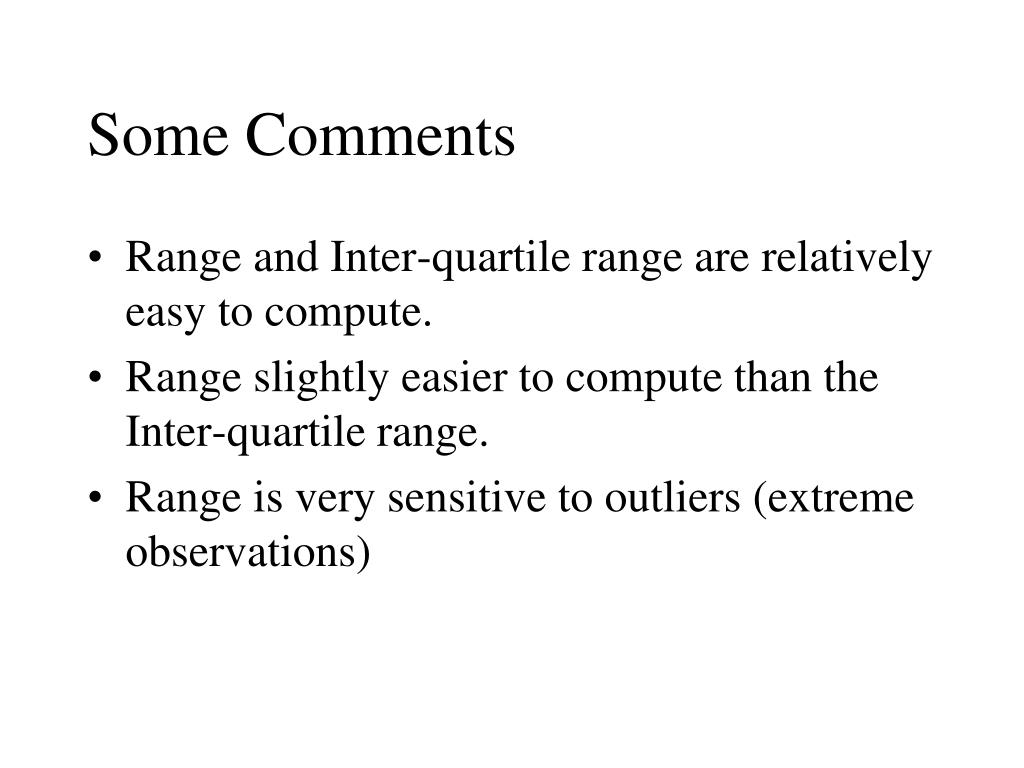 Some Comments

• Range and Inter-quartile range are relatively easy to compute.
• Range slightly easier to compute than the Inter-quartile range.
• Range is very sensitive to outliers (extreme observations)